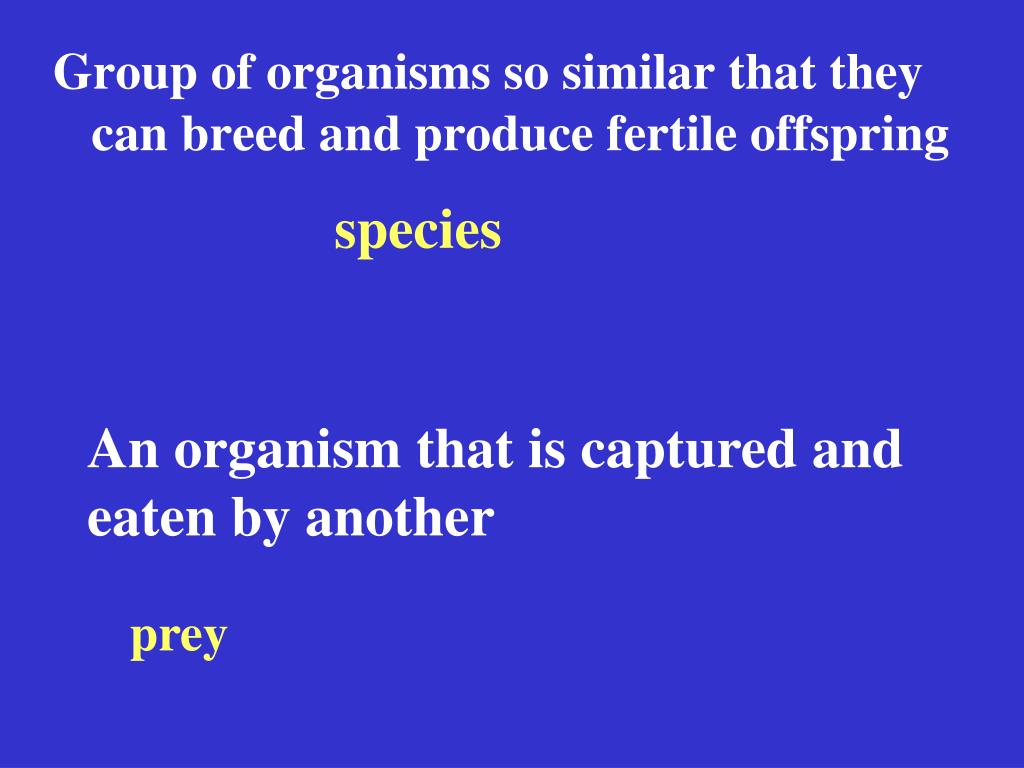 Group of organisms so similar that they can breed and produce fertile offspring

species

An organism that is captured and eaten by another

prey